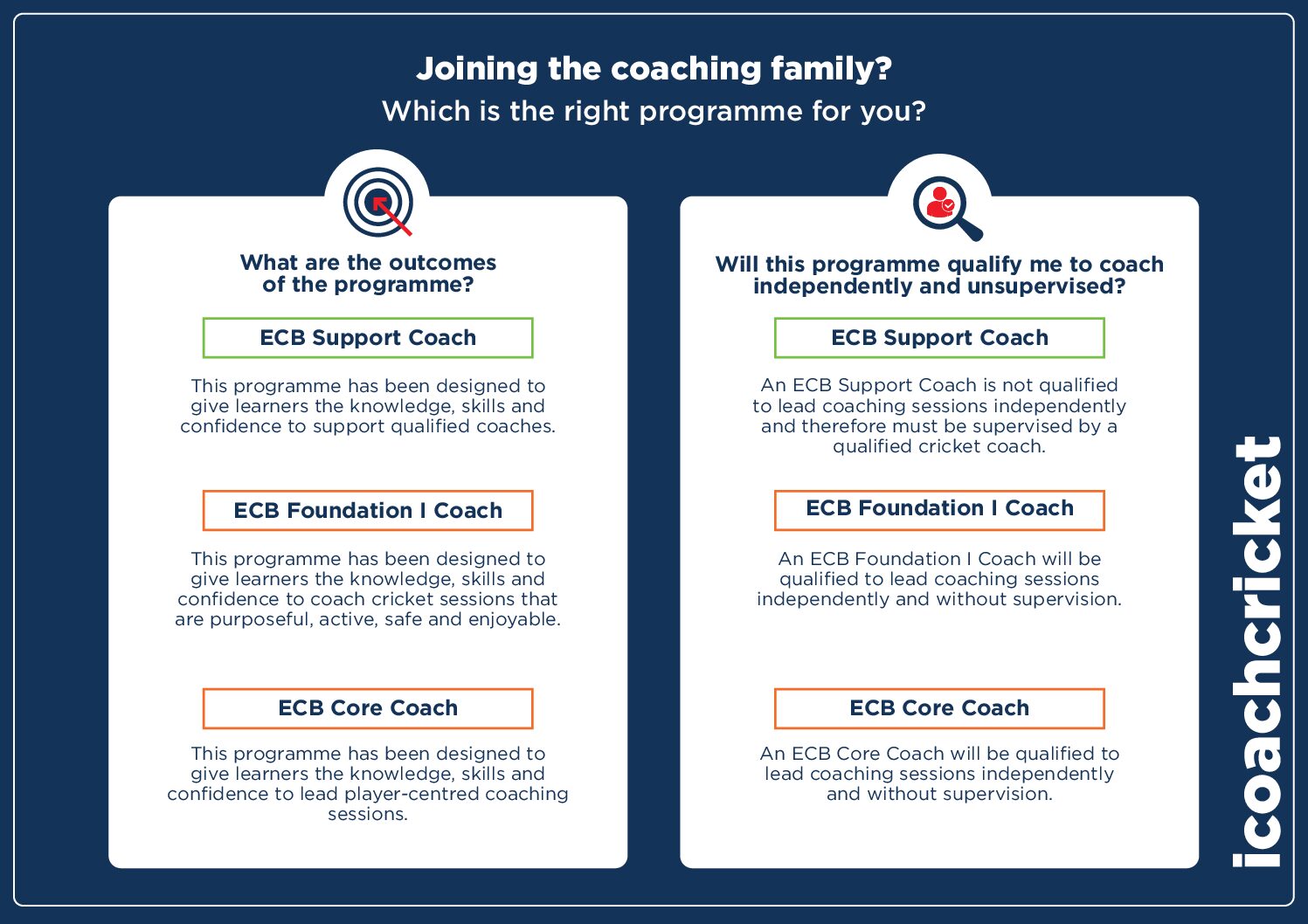 Joining the coaching family?
Which is the right programme for you?

What are the outcomes of the programme?

ECB Support Coach

This programme has been designed to give learners the knowledge, skills and confidence to support qualified coaches.

ECB Foundation I Coach

This programme has been designed to give learners the knowledge, skills and confidence to coach cricket sessions that are purposeful, active, safe and enjoyable.

ECB Core Coach

This programme has been designed to give learners the knowledge, skills and confidence to lead player-centred coaching sessions.

Will this programme qualify me to coach independently and unsupervised?

ECB Support Coach

An ECB Support Coach is not qualified to lead coaching sessions independently and therefore must be supervised by a qualified cricket coach.

ECB Foundation I Coach

An ECB Foundation I Coach will be qualified to lead coaching sessions independently and without supervision.

ECB Core Coach

An ECB Core Coach will be qualified to lead coaching sessions independently and without supervision.

icoachcricket